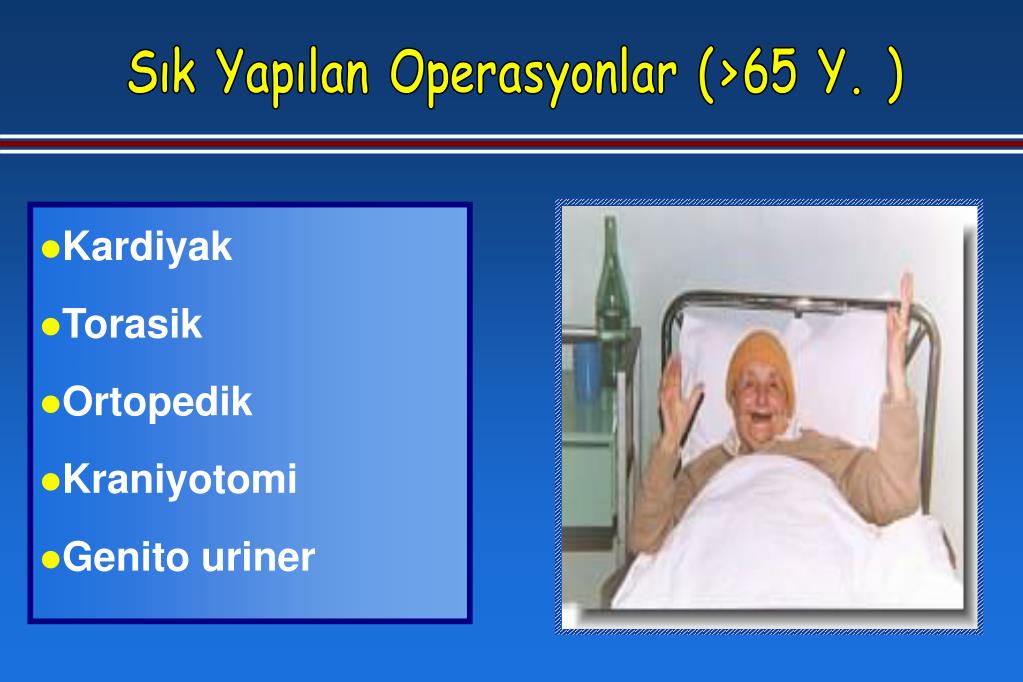 Sık Yapılan Operasyonlar (>65 Y. )

●Kardiyak
●Torasik
●Ortopedik
●Kraniyotomi
●Genito uriner